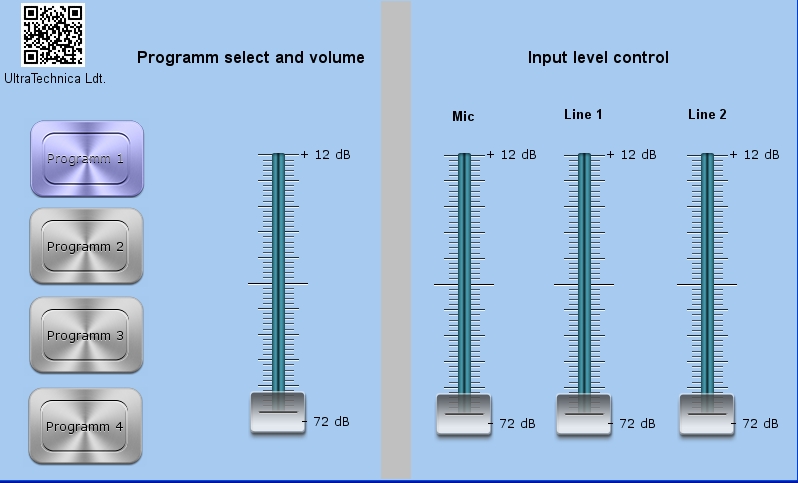 UltraTechnica Ldt.

Programm select and volume

Programm 1

Programm 2

Programm 3

Programm 4

+ 12 dB

- 72 dB

Input level control

Mic

+ 12 dB

- 72 dB

Line 1

+ 12 dB

- 72 dB

Line 2

+ 12 dB

- 72 dB